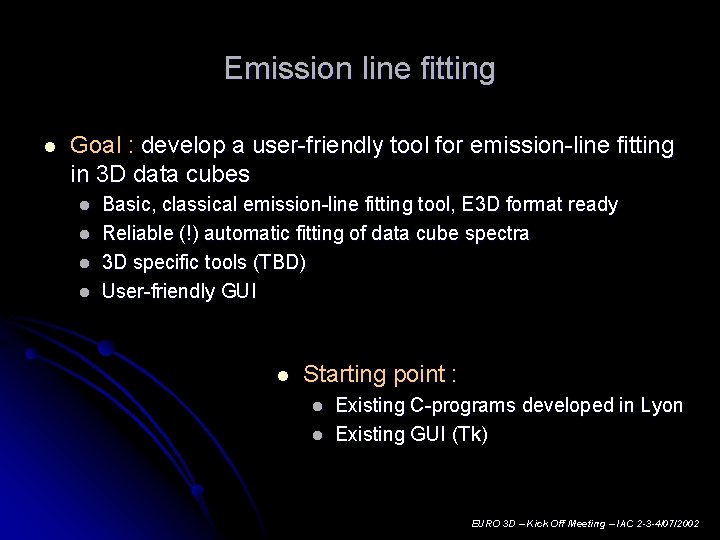 Emission line fitting

- Goal : develop a user-friendly tool for emission-line fitting in 3D data cubes
  - Basic, classical emission-line fitting tool, E3D format ready
  - Reliable (!) automatic fitting of data cube spectra
  - 3D specific tools (TBD)
  - User-friendly GUI

- Starting point :
  - Existing C-programs developed in Lyon
  - Existing GUI (Tk)

EURO 3D – Kick Off Meeting – IAC 2-3-4/07/2002